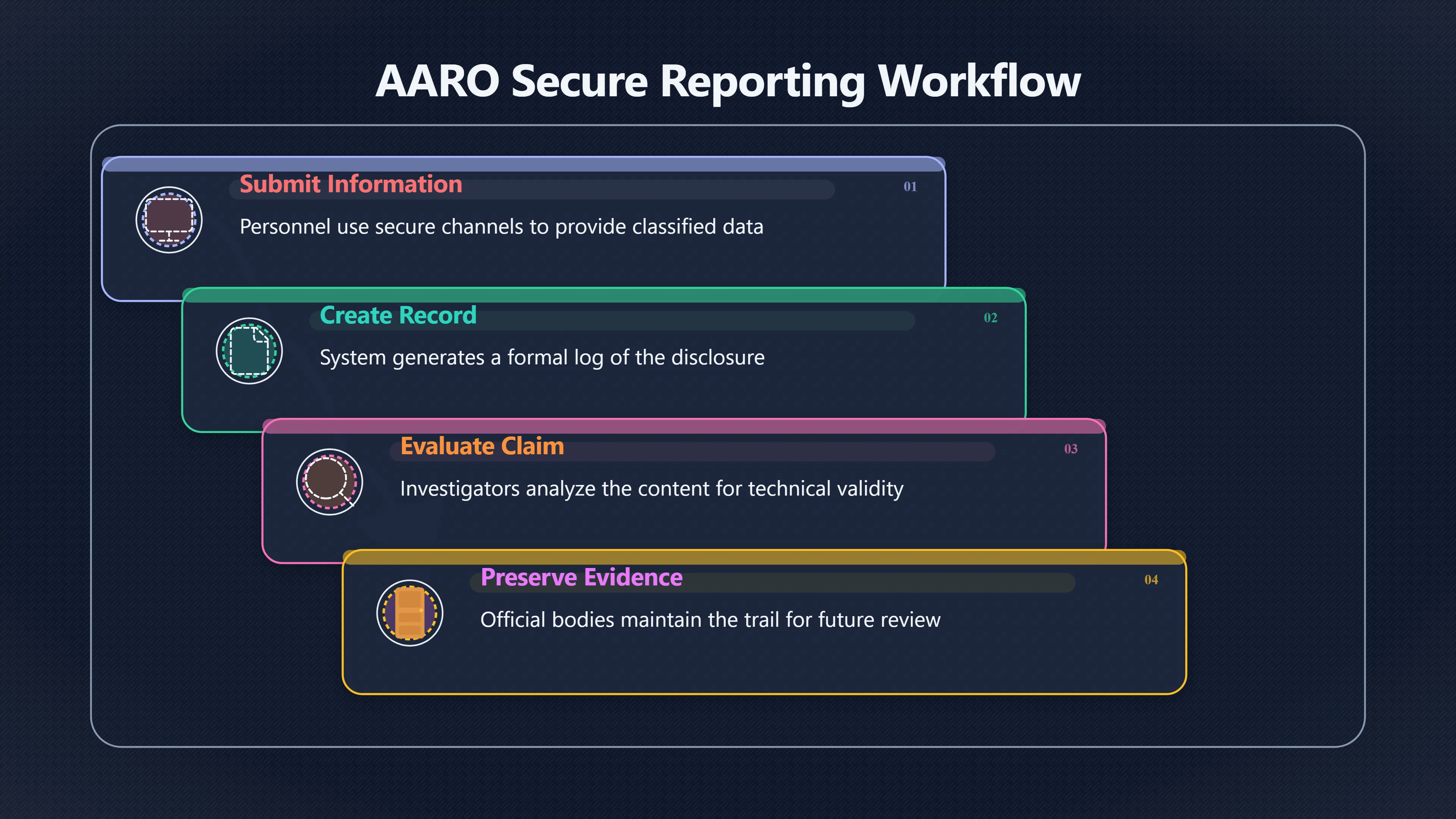 AARO Secure Reporting Workflow

Submit Information
01
Personnel use secure channels to provide classified data

Create Record
02
System generates a formal log of the disclosure

Evaluate Claim
03
Investigators analyze the content for technical validity

Preserve Evidence
04
Official bodies maintain the trail for future review